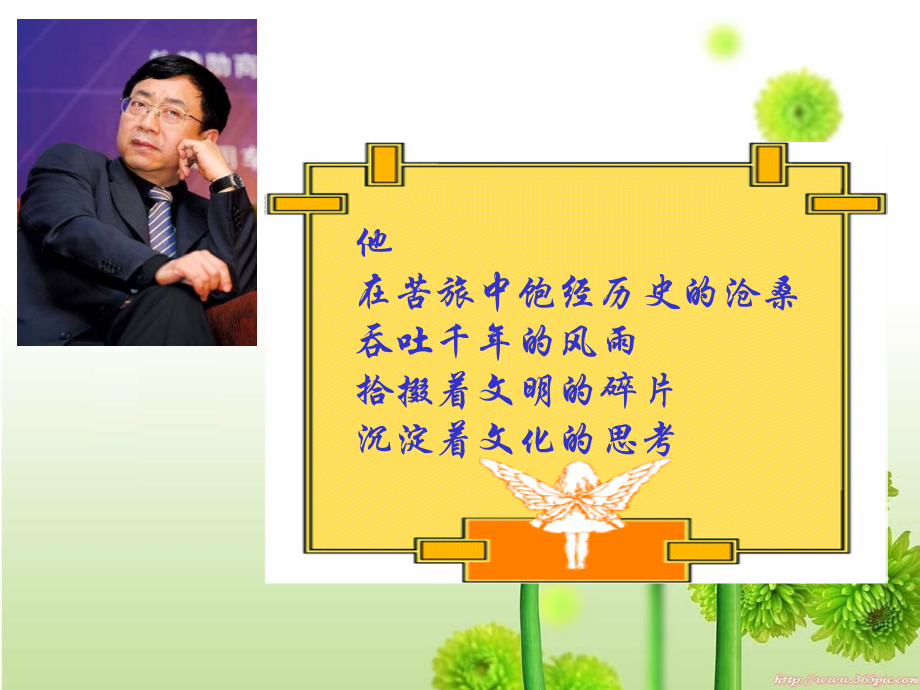 他
在苦旅中饱经历史的沧桑
吞吐千年的风雨
拾掇着文明的碎片
沉淀着文化的思考

http://www.365pic.com